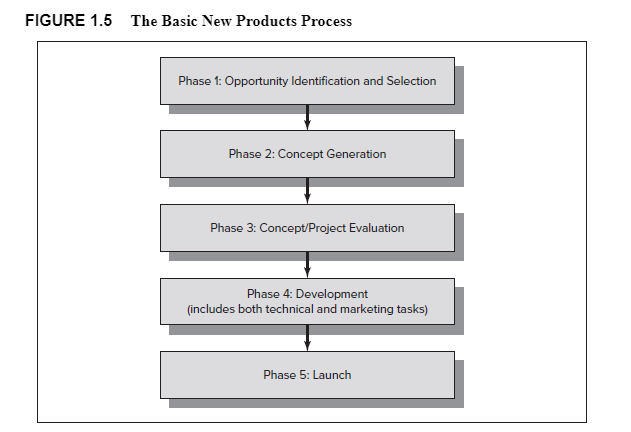 FIGURE 1.5 The Basic New Products Process

Phase 1: Opportunity Identification and Selection

Phase 2: Concept Generation

Phase 3: Concept/Project Evaluation

Phase 4: Development
(includes both technical and marketing tasks)

Phase 5: Launch